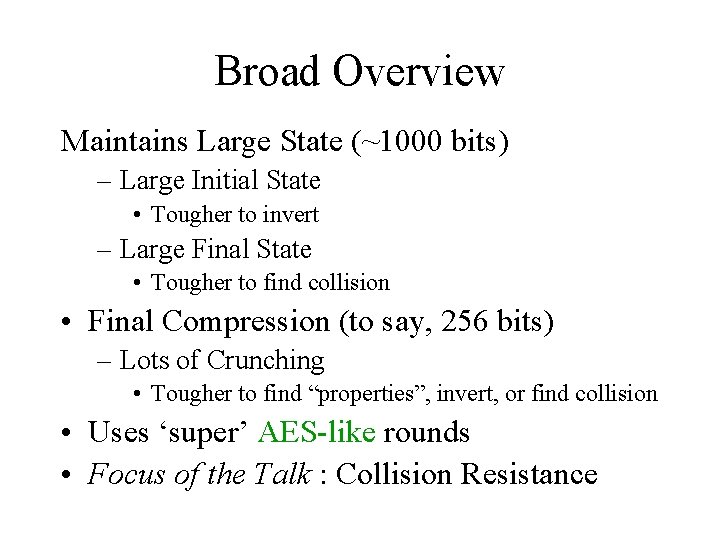 Broad Overview

Maintains Large State (~1000 bits)

– Large Initial State

• Tougher to invert

– Large Final State

• Tougher to find collision

• Final Compression (to say, 256 bits)

– Lots of Crunching

• Tougher to find “properties”, invert, or find collision

• Uses ‘super’ AES-like rounds

• Focus of the Talk : Collision Resistance